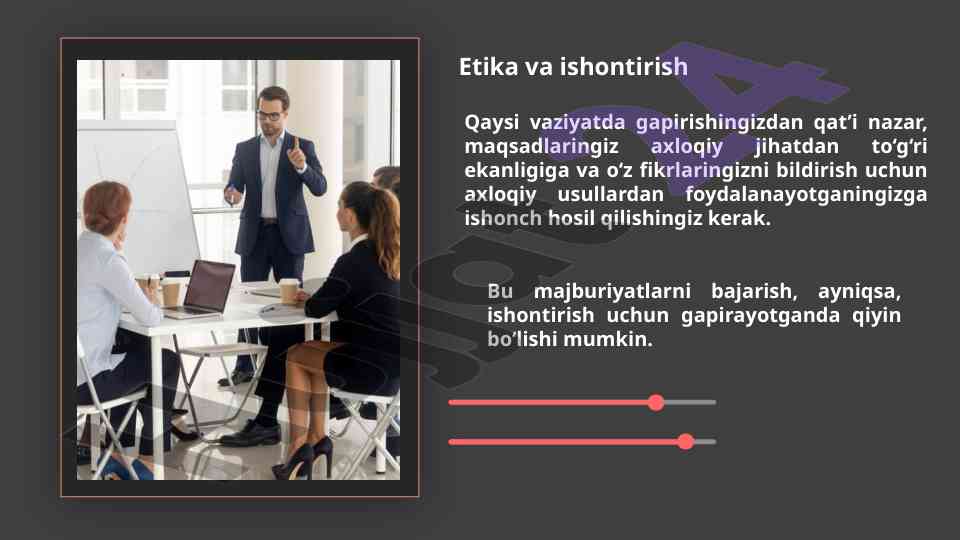 Etika va ishontirish

Qaysi vaziyatda gapirishingizdan qat‘i nazar, maqsadlaringiz axloqiy jihatdan to‘g‘ri ekanligiga va o‘z fikrlaringizni bildirish uchun axloqiy usullardan foydalanayotganingizga ishonch hosil qilishingiz kerak.

Bu majburiyatlarni bajarish, ayniqsa, ishontirish uchun gapirayotganda qiyin bo‘lishi mumkin.